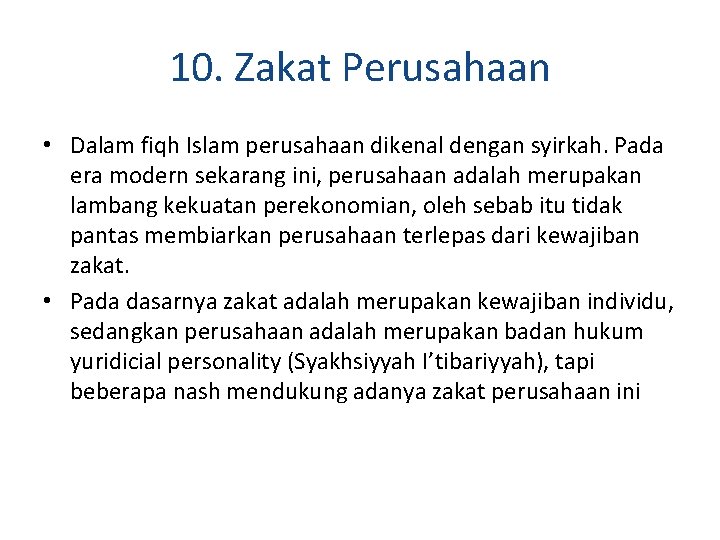 10. Zakat Perusahaan

• Dalam fiqh Islam perusahaan dikenal dengan syirkah. Pada era modern sekarang ini, perusahaan adalah merupakan lambang kekuatan perekonomian, oleh sebab itu tidak pantas membiarkan perusahaan terlepas dari kewajiban zakat.

• Pada dasarnya zakat adalah merupakan kewajiban individu, sedangkan perusahaan adalah merupakan badan hukum yuridicial personality (Syakhsiyyah I'tibariyyah), tapi beberapa nash mendukung adanya zakat perusahaan ini